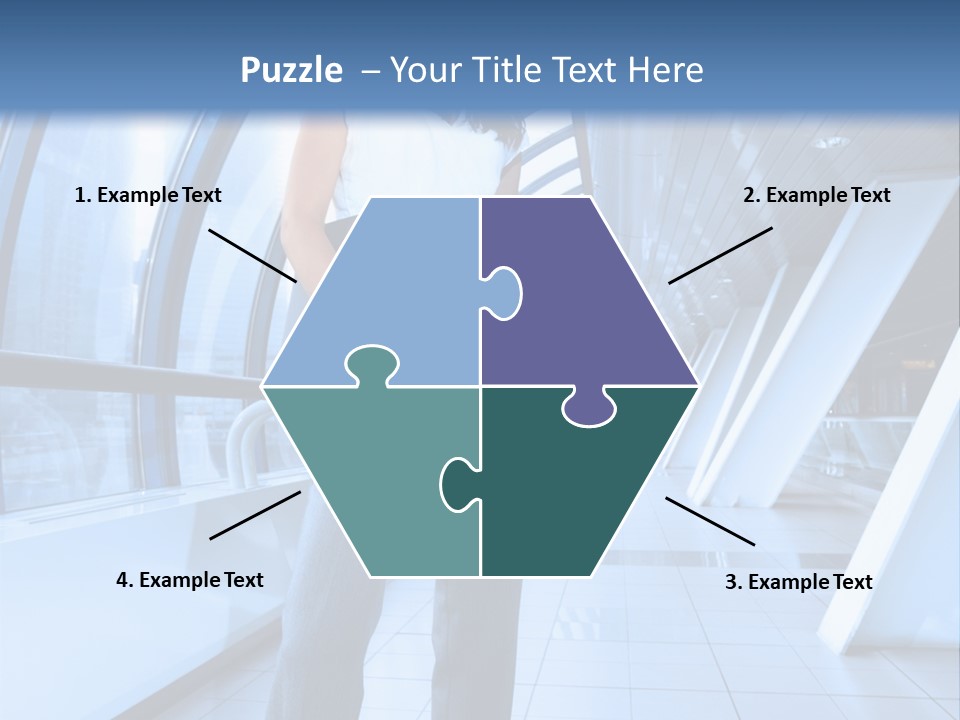 Puzzle – Your Title Text Here

1. Example Text

2. Example Text

4. Example Text

3. Example Text